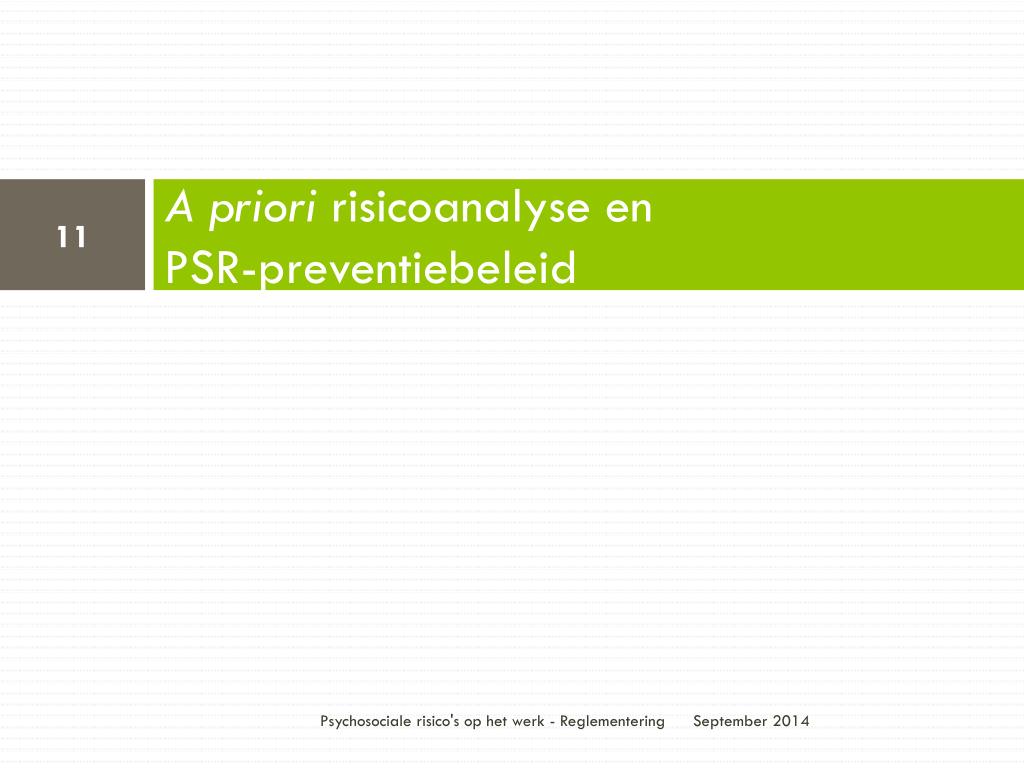 11

A priori risicoanalyse en PSR-preventiebeleid

Psychosociale risico's op het werk - Reglementering September 2014